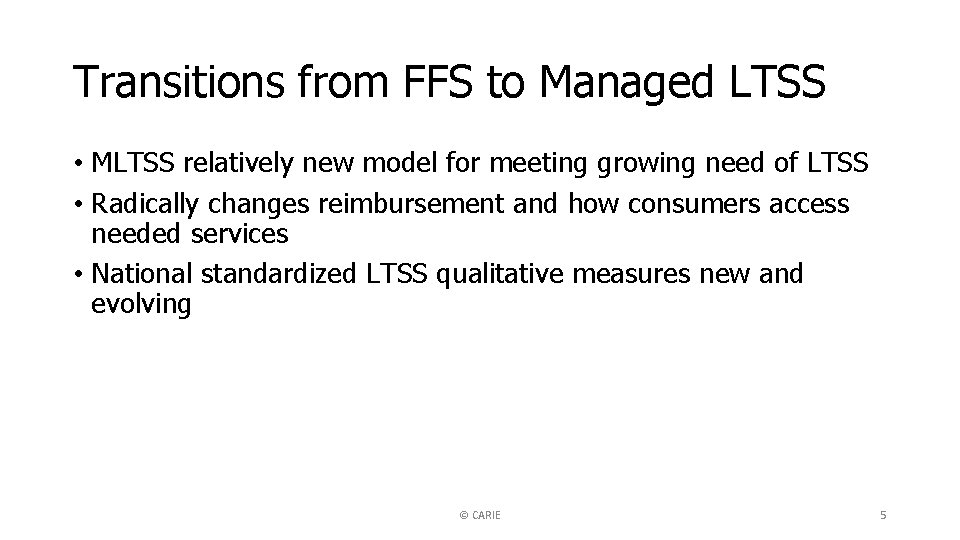 Transitions from FFS to Managed LTSS

• MLTSS relatively new model for meeting growing need of LTSS
• Radically changes reimbursement and how consumers access needed services
• National standardized LTSS qualitative measures new and evolving

© CARIE

5